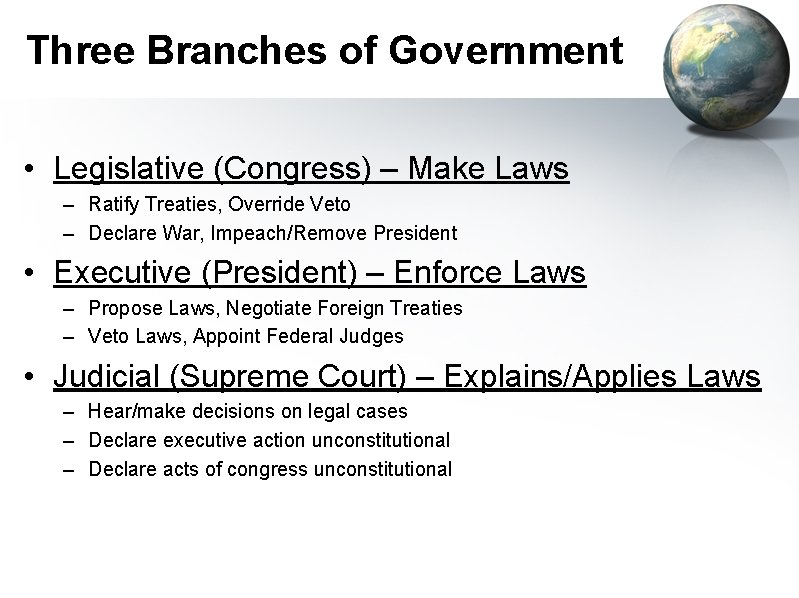 Three Branches of Government

• Legislative (Congress) – Make Laws
  – Ratify Treaties, Override Veto
  – Declare War, Impeach/Remove President

• Executive (President) – Enforce Laws
  – Propose Laws, Negotiate Foreign Treaties
  – Veto Laws, Appoint Federal Judges

• Judicial (Supreme Court) – Explains/Applies Laws
  – Hear/make decisions on legal cases
  – Declare executive action unconstitutional
  – Declare acts of congress unconstitutional